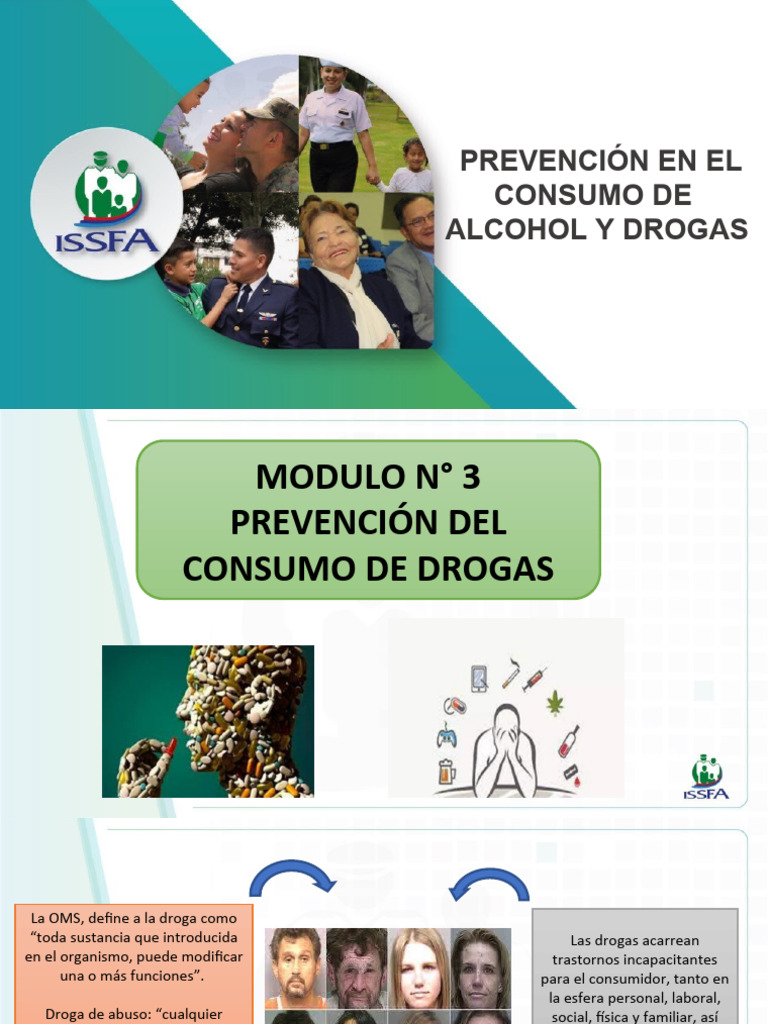 ISSFA

PREVENCIÓN EN EL CONSUMO DE ALCOHOL Y DROGAS

MODULO N° 3
PREVENCIÓN DEL CONSUMO DE DROGAS

ISSFA

La OMS, define a la droga como "toda sustancia que introducida en el organismo, puede modificar una o más funciones".

Droga de abuso: "cualquier

Las drogas acarrean trastornos incapacitantes para el consumidor, tanto en la esfera personal, laboral, social, física y familiar, así